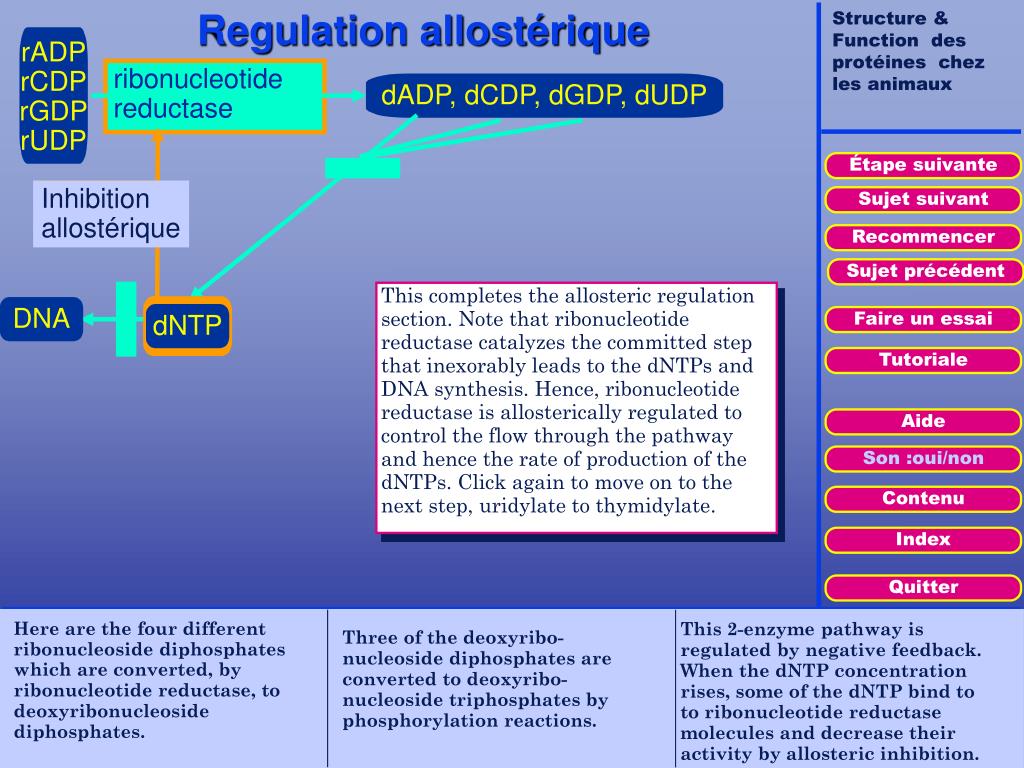 Regulation allostérique

rADP
rCDP
rGDP
rUDP

ribonucleotide reductase

dADP, dCDP, dGDP, dUDP

Inhibition allostérique

DNA

dNTP

This completes the allosteric regulation section. Note that ribonucleotide reductase catalyzes the committed step that inexorably leads to the dNTPs and DNA synthesis. Hence, ribonucleotide reductase is allosterically regulated to control the flow through the pathway and hence the rate of production of the dNTPs. Click again to move on to the next step, uridylate to thymidylate.

Structure & Function des protéines chez les animaux

Étape suivante
Sujet suivant
Recommencer
Sujet précédent
Faire un essai
Tutoriale
Aide
Son :oui/non
Contenu
Index
Quitter

Here are the four different ribonucleoside diphosphates which are converted, by ribonucleotide reductase, to deoxyribonucleoside diphosphates.

Three of the deoxyribonucleoside diphosphates are converted to deoxyribonucleoside triphosphates by phosphorylation reactions.

This 2-enzyme pathway is regulated by negative feedback. When the dNTP concentration rises, some of the dNTP bind to to ribonucleotide reductase molecules and decrease their activity by allosteric inhibition.